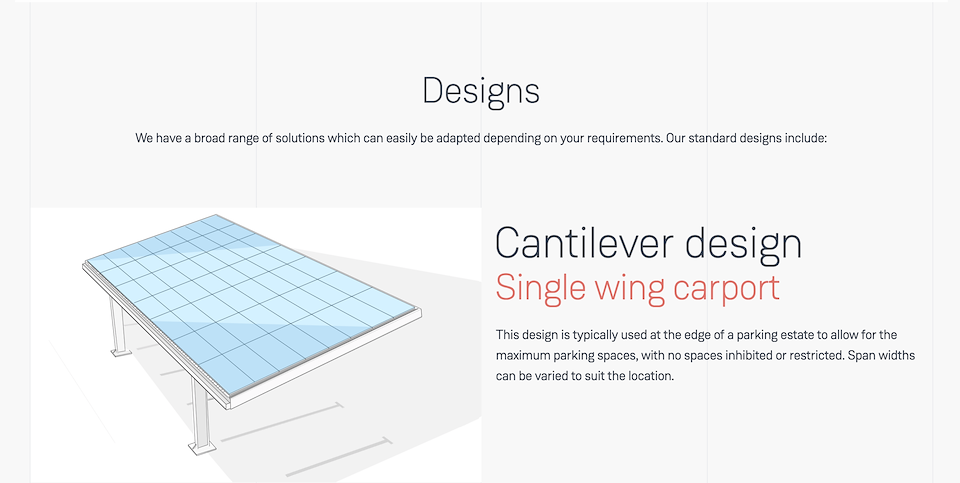 Designs

We have a broad range of solutions which can easily be adapted depending on your requirements. Our standard designs include:

Cantilever design

Single wing carport

This design is typically used at the edge of a parking estate to allow for the maximum parking spaces, with no spaces inhibited or restricted. Span widths can be varied to suit the location.